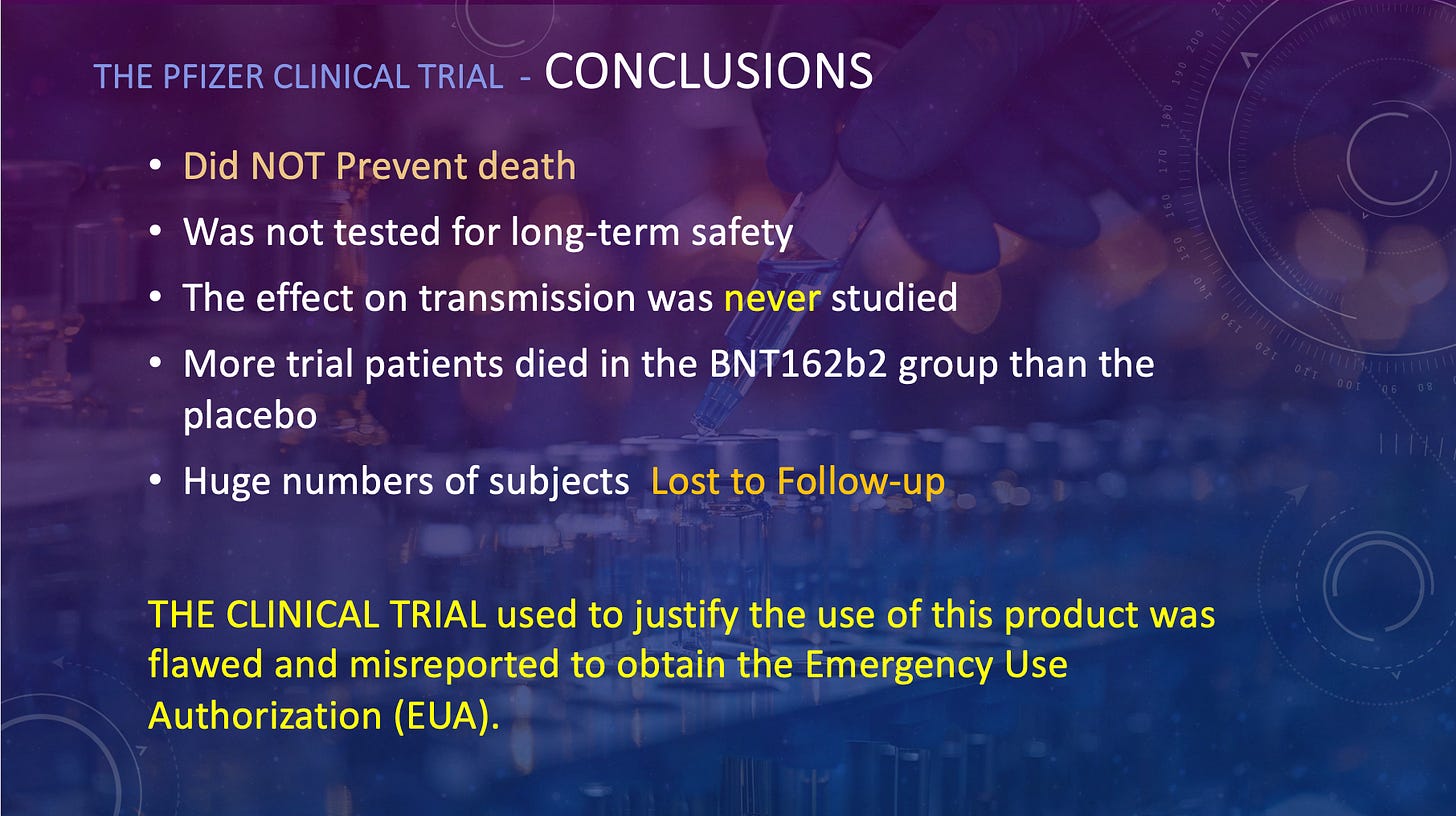 THE PFIZER CLINICAL TRIAL - CONCLUSIONS

• Did NOT Prevent death
• Was not tested for long-term safety
• The effect on transmission was never studied
• More trial patients died in the BNT162b2 group than the placebo
• Huge numbers of subjects Lost to Follow-up

THE CLINICAL TRIAL used to justify the use of this product was flawed and misreported to obtain the Emergency Use Authorization (EUA).